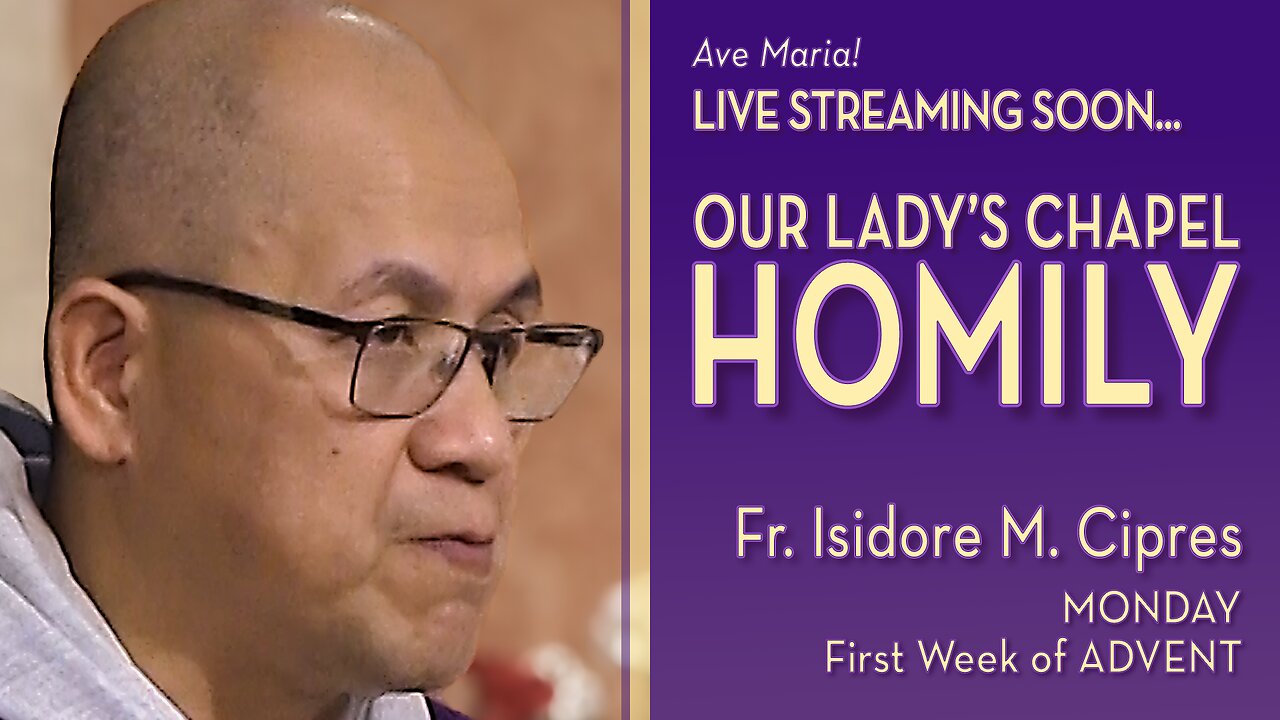 Ave Maria!
LIVE STREAMING SOON...

OUR LADY'S CHAPEL
HOMILY

Fr. Isidore M. Cipres
MONDAY
First Week of ADVENT